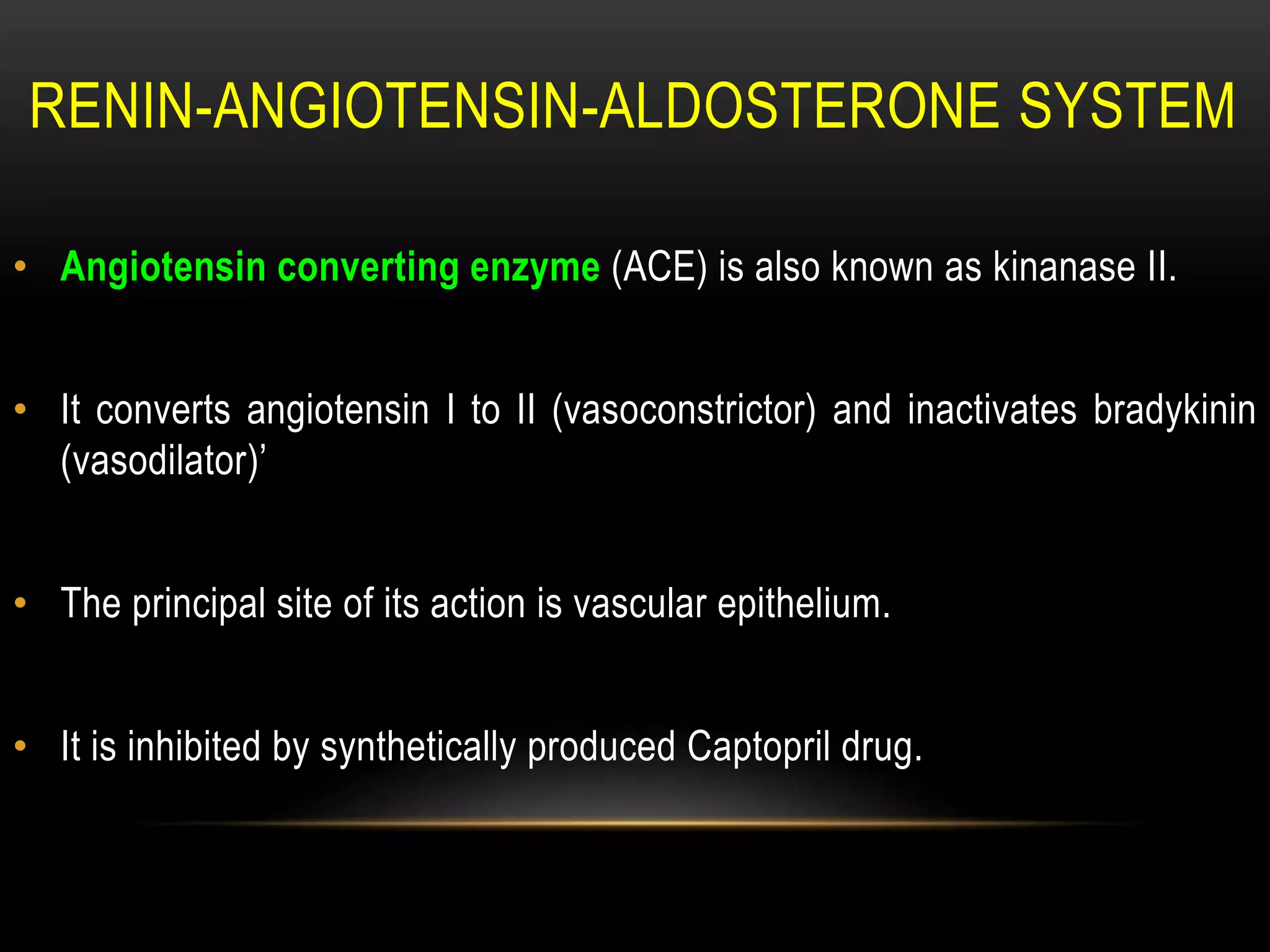 RENIN-ANGIOTENSIN-ALDOSTERONE SYSTEM

• Angiotensin converting enzyme (ACE) is also known as kinanase II.

• It converts angiotensin I to II (vasoconstrictor) and inactivates bradykinin (vasodilator)’

• The principal site of its action is vascular epithelium.

• It is inhibited by synthetically produced Captopril drug.